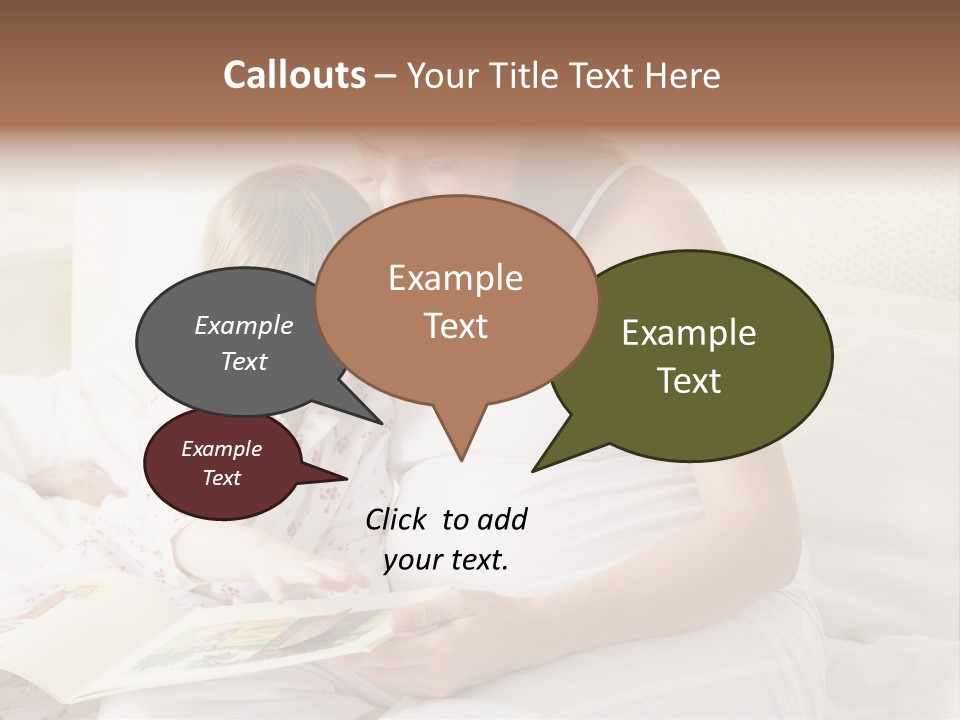 Callouts – Your Title Text Here

Example Text

Example Text

Example Text

Example Text

Click to add your text.